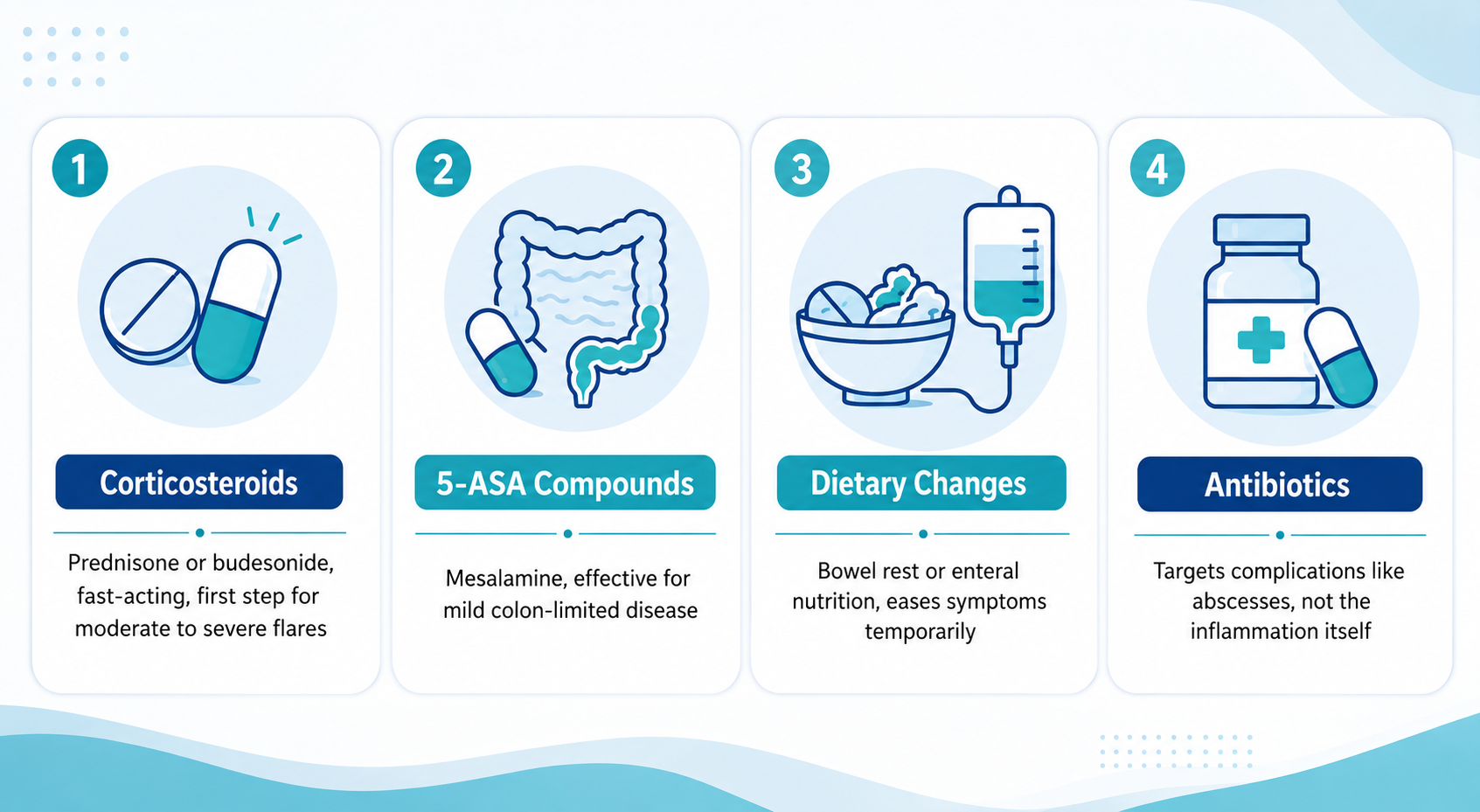 1

Corticosteroids

Prednisone or budesonide, fast-acting, first step for moderate to severe flares

2

5-ASA Compounds

Mesalamine, effective for mild colon-limited disease

3

Dietary Changes

Bowel rest or enteral nutrition, eases symptoms temporarily

4

Antibiotics

Targets complications like abscesses, not the inflammation itself